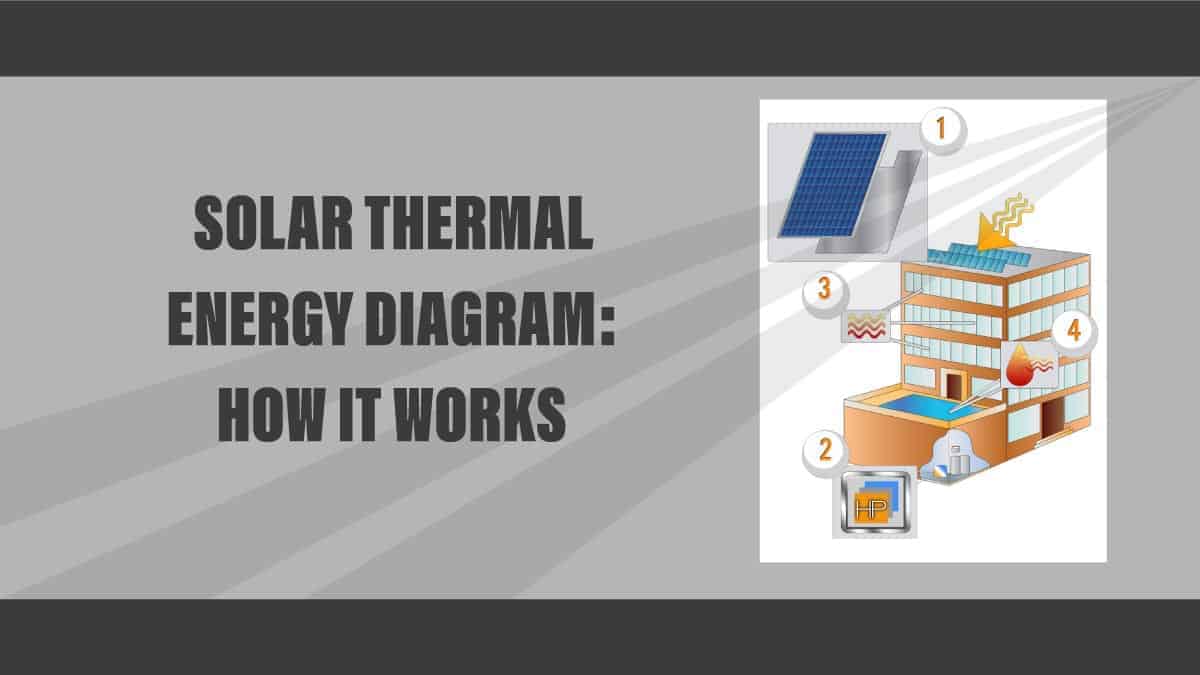 SOLAR THERMAL ENERGY DIAGRAM: HOW IT WORKS

1

3

4

2

HP